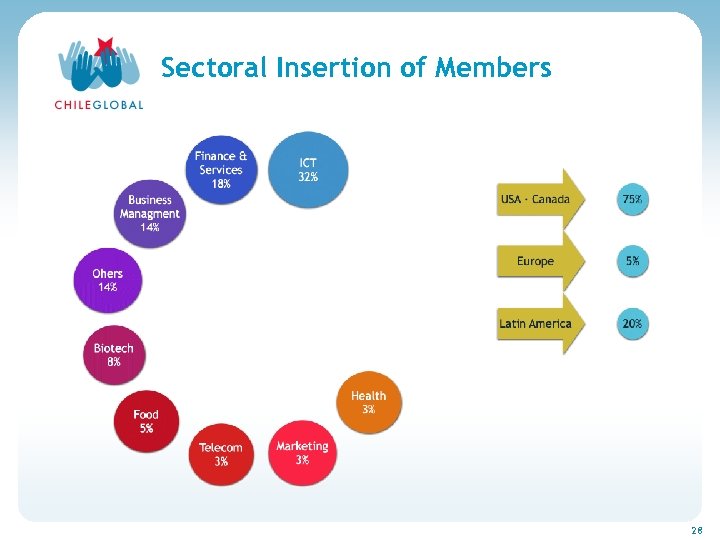 CHILEGLOBAL

Sectoral Insertion of Members

ICT
32%

Finance & Services
18%

Business Managment
14%

Ohers
14%

Biotech
8%

Food
5%

Telecom
3%

Marketing
3%

Health
3%

USA - Canada
75%

Europe
5%

Latin America
20%

28